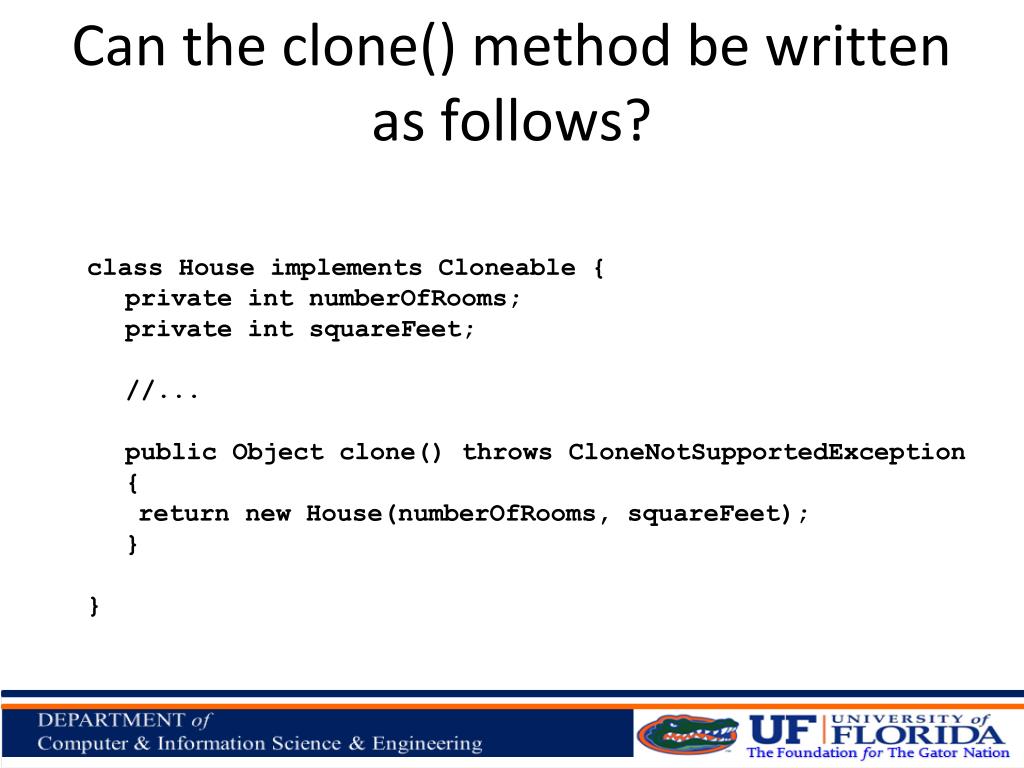 Can the clone() method be written as follows?

class House implements Cloneable {
  private int numberOfRooms;
  private int squareFeet;

  //...

  public Object clone() throws CloneNotSupportedException
  {
   return new House(numberOfRooms, squareFeet);
  }

}

DEPARTMENT of
Computer & Information Science & Engineering

UF UNIVERSITY of FLORIDA
The Foundation for The Gator Nation